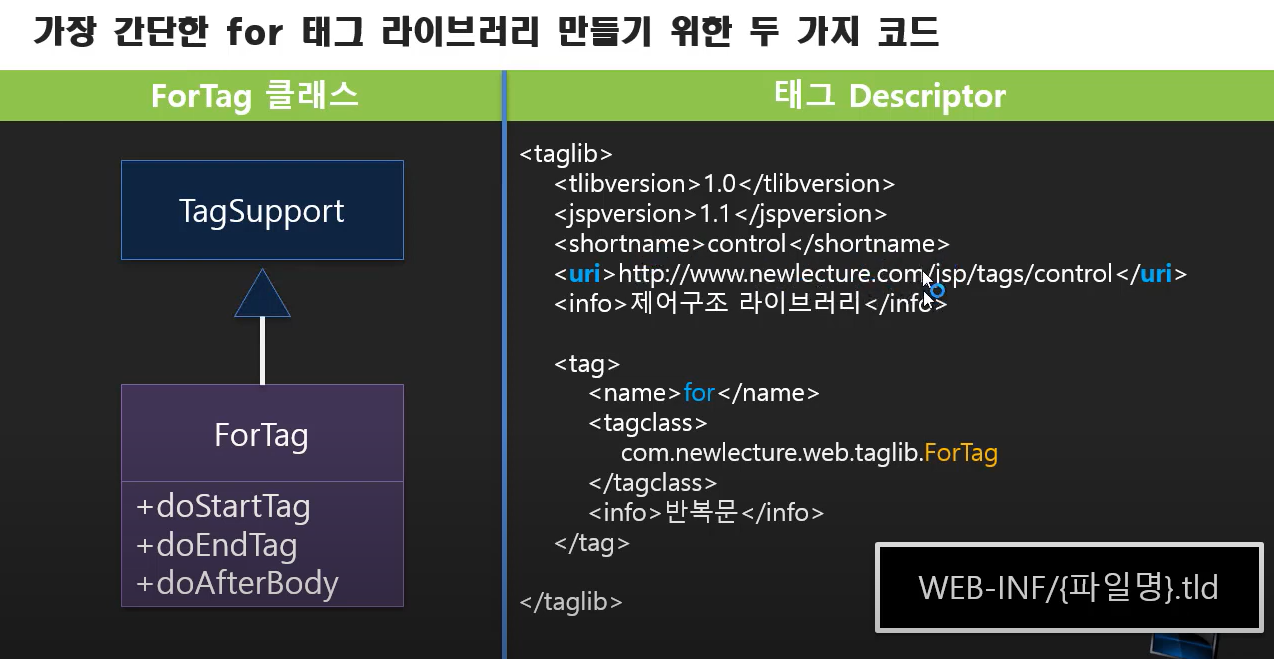 가장 간단한 for 태그 라이브러리 만들기 위한 두 가지 코드

ForTag 클래스

TagSupport

ForTag

+doStartTag
+doEndTag
+doAfterBody

태그 Descriptor

<taglib>
<tlibversion>1.0</tlibversion>
<jspversion>1.1</jspversion>
<shortname>control</shortname>
<uri>http://www.newlecture.com/jsp/tags/control</uri>
<info>제어구조 라이브러리</info>

<tag>
<name>for</name>
<tagclass>
com.newlecture.web.taglib.ForTag
</tagclass>
<info>반복문</info>
</tag>

</taglib>

WEB-INF/{파일명}.tld